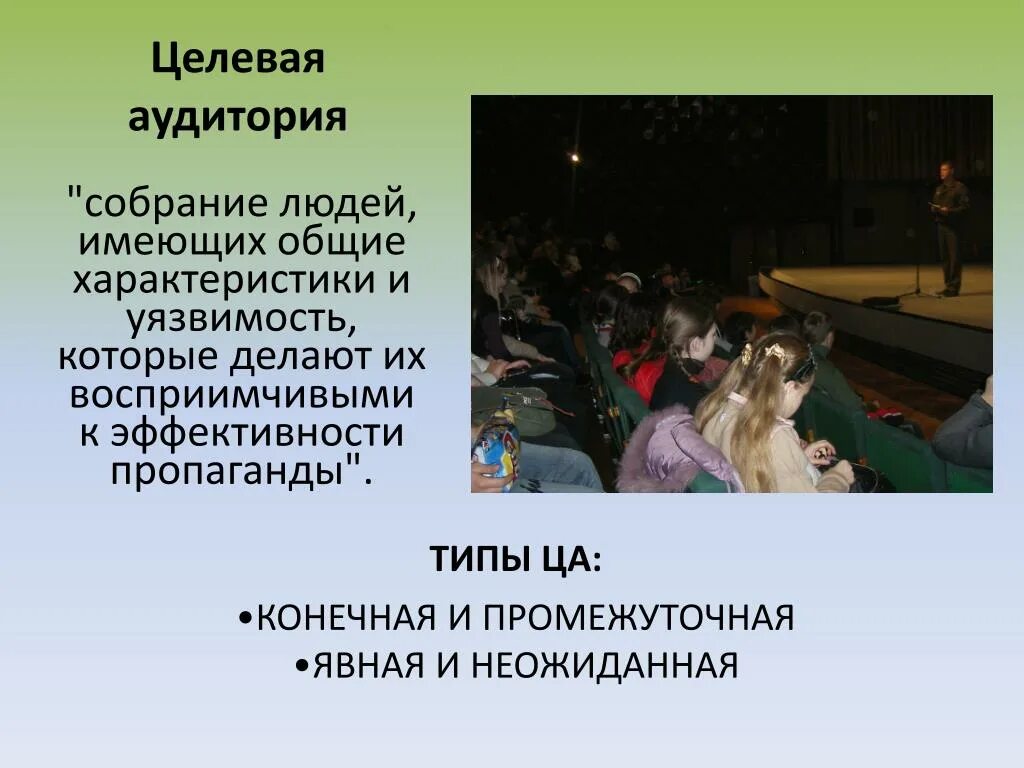 Целевая аудитория

"собрание людей, имеющих общие характеристики и уязвимость, которые делают их восприимчивыми к эффективности пропаганды".

ТИПЫ ЦА:

•КОНЕЧНАЯ И ПРОМЕЖУТОЧНАЯ
•ЯВНАЯ И НЕОЖИДАННАЯ